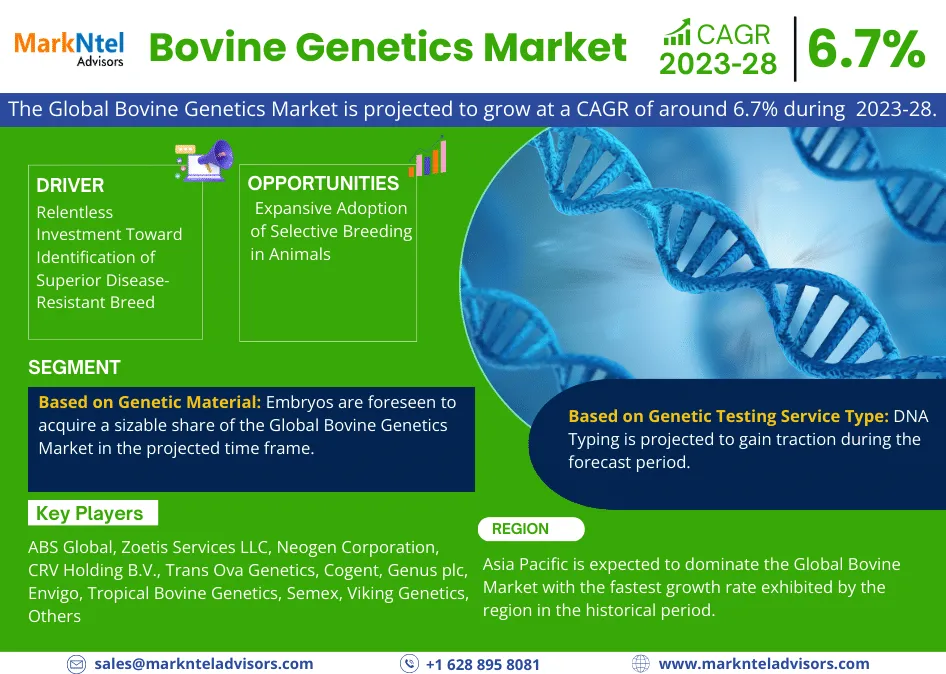 MarkNtel Advisors

Bovine Genetics Market

CAGR 2023-28

6.7%

The Global Bovine Genetics Market is projected to grow at a CAGR of around 6.7% during 2023-28.

DRIVER
Relentless Investment Toward Identification of Superior Disease-Resistant Breed

OPPORTUNITIES
Expansive Adoption of Selective Breeding in Animals

SEGMENT

Based on Genetic Material: Embryos are foreseen to acquire a sizable share of the Global Bovine Genetics Market in the projected time frame.

Based on Genetic Testing Service Type: DNA Typing is projected to gain traction during the forecast period.

Key Players

ABS Global, Zoetis Services LLC, Neogen Corporation, CRV Holding B.V., Trans Ova Genetics, Cogent, Genus plc, Envigo, Tropical Bovine Genetics, Semex, Viking Genetics, Others

REGION

Asia Pacific is expected to dominate the Global Bovine Market with the fastest growth rate exhibited by the region in the historical period.

sales@marknteladvisors.com

+1 628 895 8081

www.marknteladvisors.com